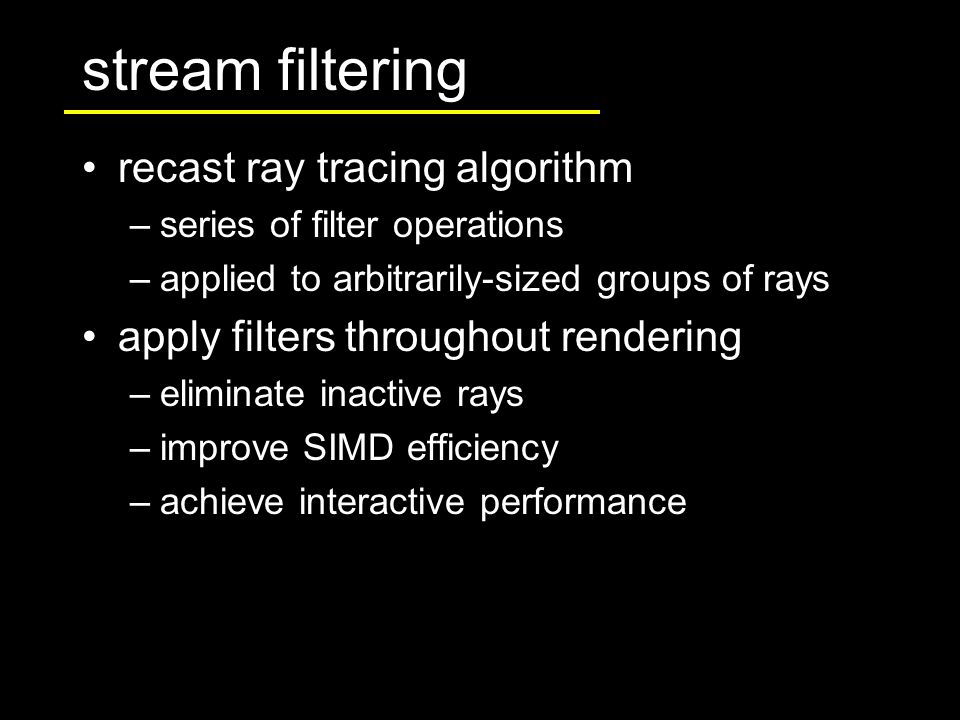 stream filtering

• recast ray tracing algorithm
  – series of filter operations
  – applied to arbitrarily-sized groups of rays
• apply filters throughout rendering
  – eliminate inactive rays
  – improve SIMD efficiency
  – achieve interactive performance